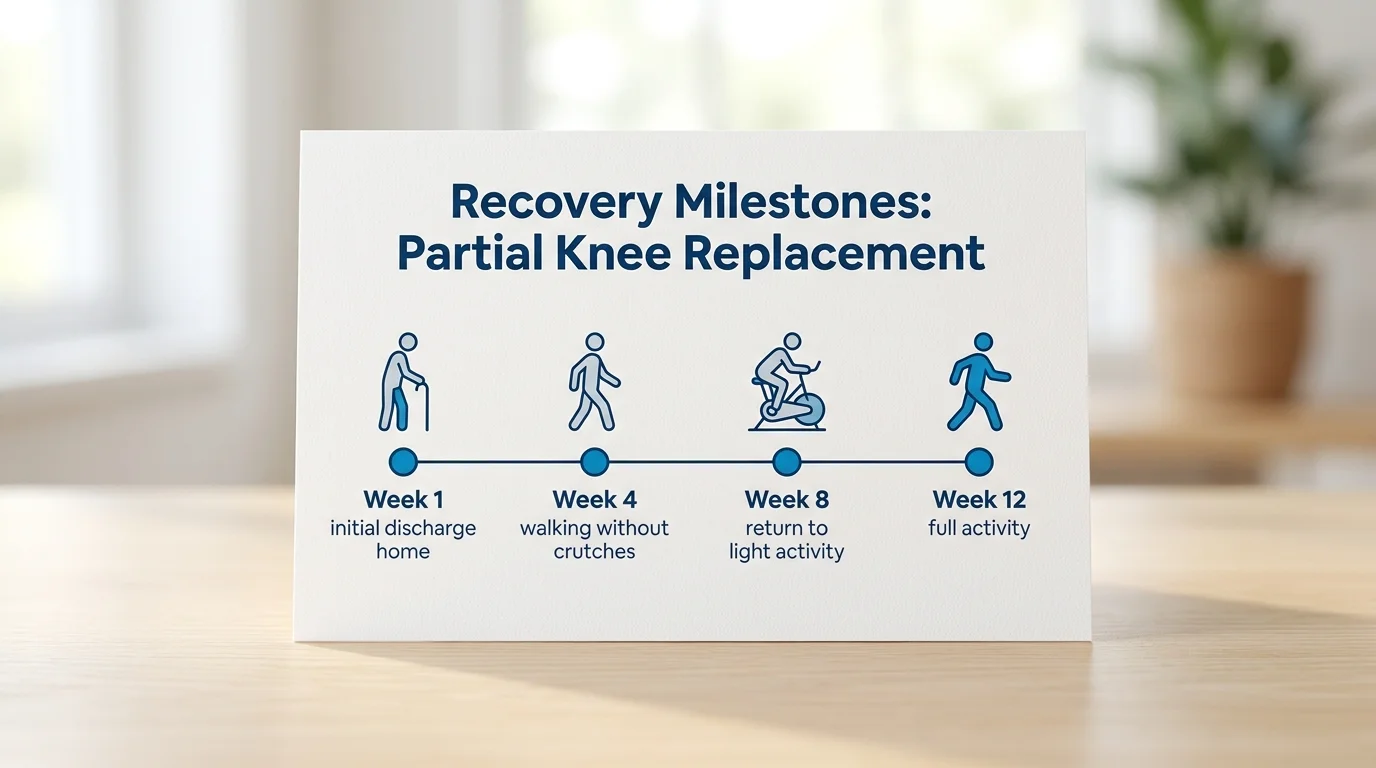 Recovery Milestones: Partial Knee Replacement

Week 1
initial discharge home

Week 4
walking without crutches

Week 8
return to light activity

Week 12
full activity